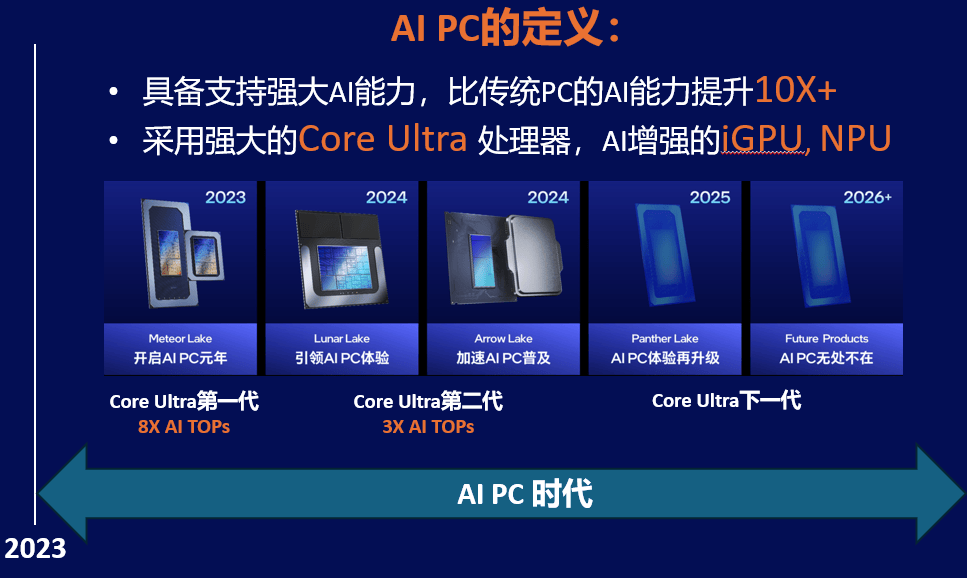 AI PC的定义：

• 具备支持强大AI能力，比传统PC的AI能力提升10X+
• 采用强大的Core Ultra 处理器，AI增强的iGPU, NPU

2023
Meteor Lake
开启AI PC元年

2024
Lunar Lake
引领AI PC体验

2024
Arrow Lake
加速AI PC普及

2025
Panther Lake
AI PC体验再升级

2026+
Future Products
AI PC无处不在

Core Ultra第一代
8X AI TOPs

Core Ultra第二代
3X AI TOPs

Core Ultra下一代

AI PC 时代

2023